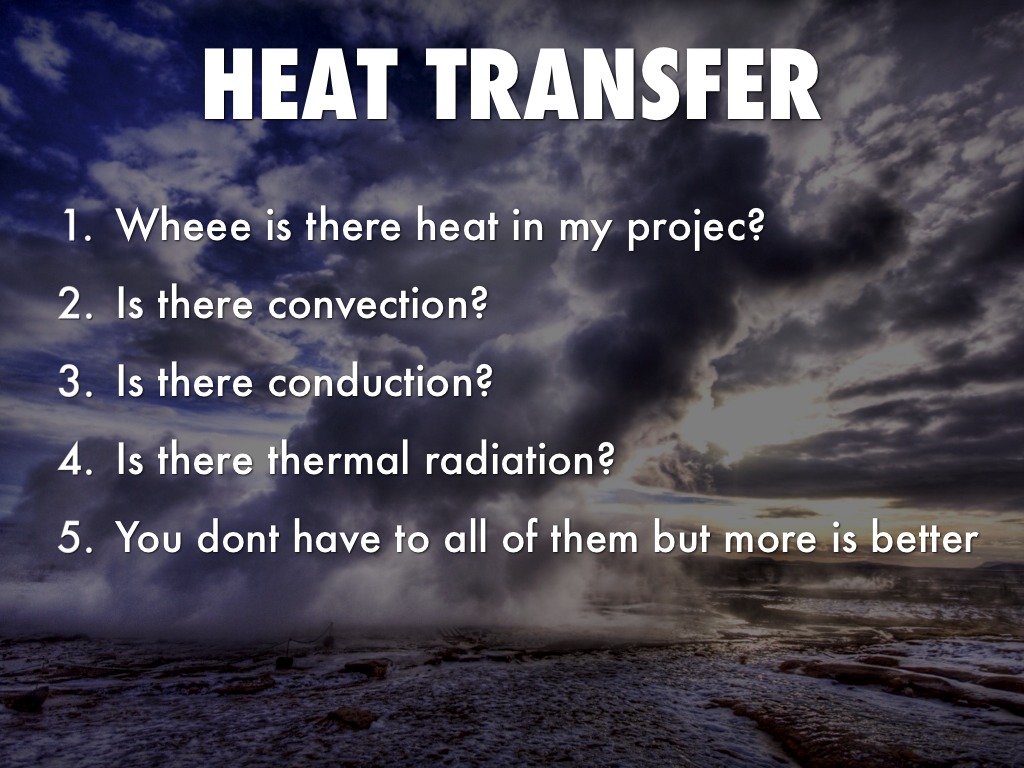 HEAT TRANSFER

1. Wheee is there heat in my projec?
2. Is there convection?
3. Is there conduction?
4. Is there thermal radiation?
5. You dont have to all of them but more is better